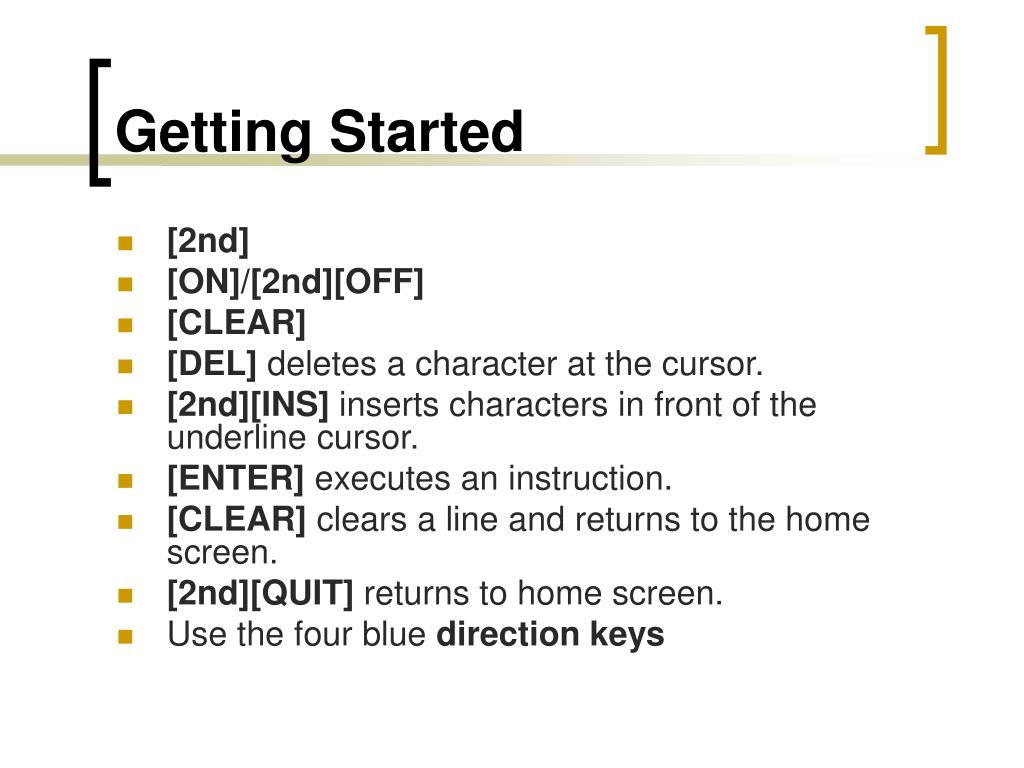 Getting Started

- [2nd]
- [ON]/[2nd][OFF]
- [CLEAR]
- [DEL] deletes a character at the cursor.
- [2nd][INS] inserts characters in front of the underline cursor.
- [ENTER] executes an instruction.
- [CLEAR] clears a line and returns to the home screen.
- [2nd][QUIT] returns to home screen.
- Use the four blue direction keys